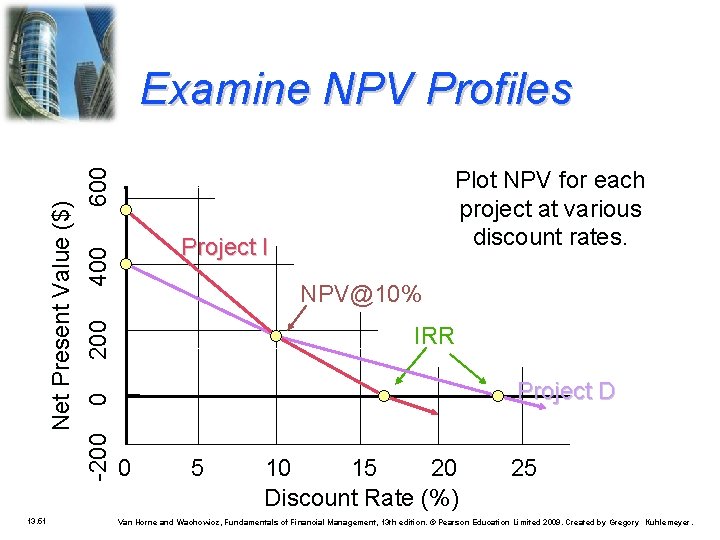 Examine NPV Profiles

Plot NPV for each project at various discount rates.

Net Present Value ($)

600
400
200
0
-200

Project I

NPV@10%

IRR

Project D

0 5 10 15 20 25

Discount Rate (%)

13.51

Van Horne and Wachowicz, Fundamentals of Financial Management, 13th edition. © Pearson Education Limited 2009. Created by Gregory Kuhlemeyer.